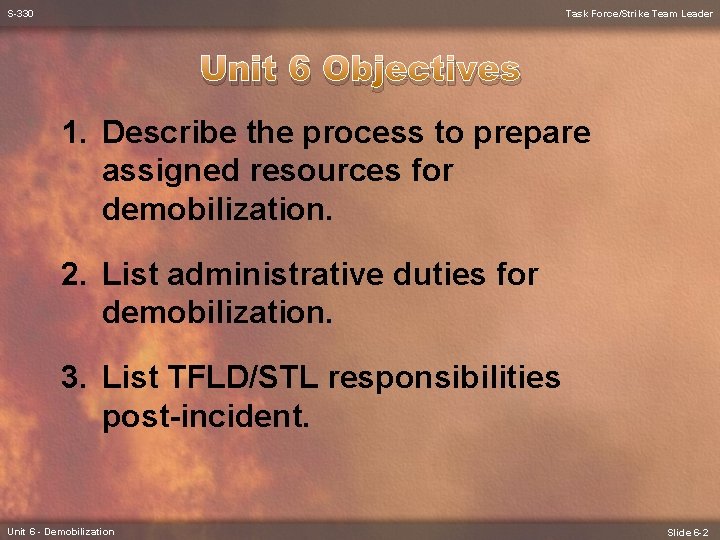 S-330

Task Force/Strike Team Leader

Unit 6 Objectives

1. Describe the process to prepare assigned resources for demobilization.

2. List administrative duties for demobilization.

3. List TFLD/STL responsibilities post-incident.

Unit 6 - Demobilization

Slide 6-2